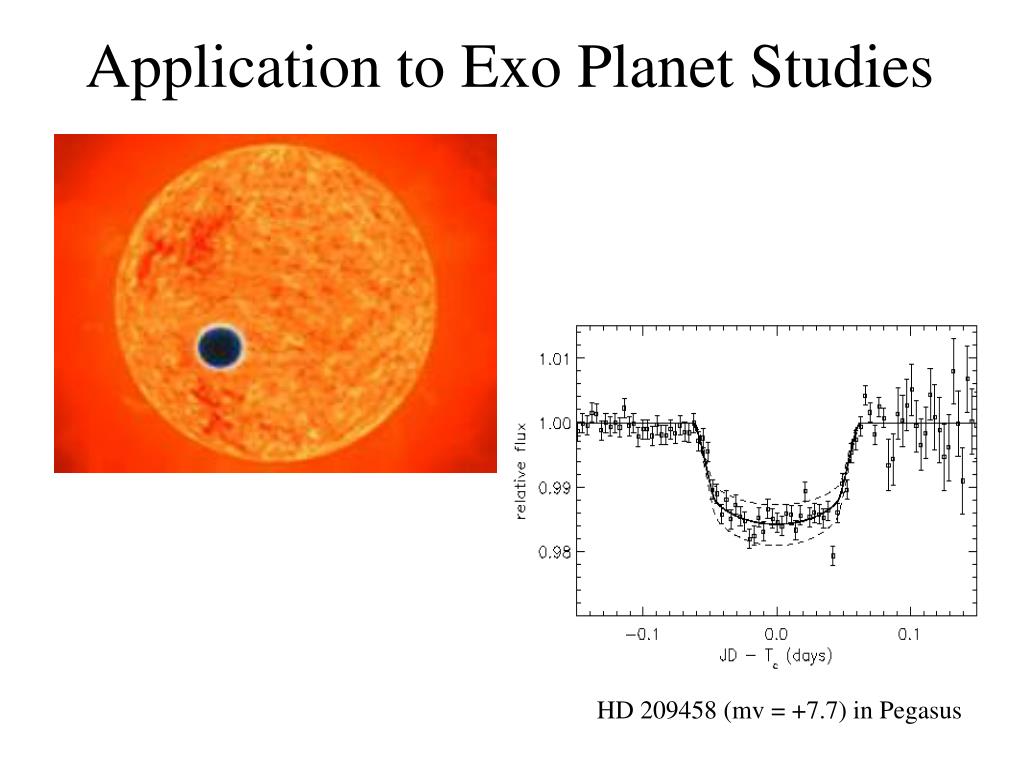 Application to Exo Planet Studies

1.01
1.00
0.99
0.98
relative flux
−0.1
0.0
0.1
JD − $T_c$ (days)

HD 209458 (mv = +7.7) in Pegasus